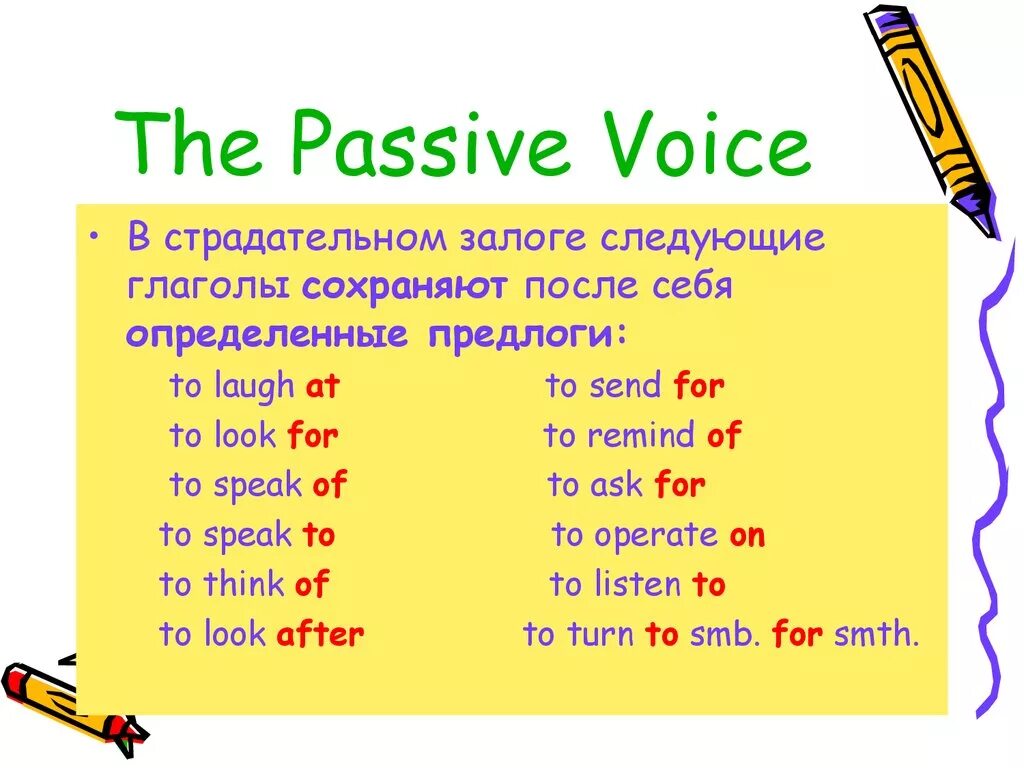 The Passive Voice

• В страдательном залоге следующие глаголы сохраняют после себя определенные предлоги:

to laugh at
to look for
to speak of
to speak to
to think of
to look after

to send for
to remind of
to ask for
to operate on
to listen to
to turn to smb. for smth.